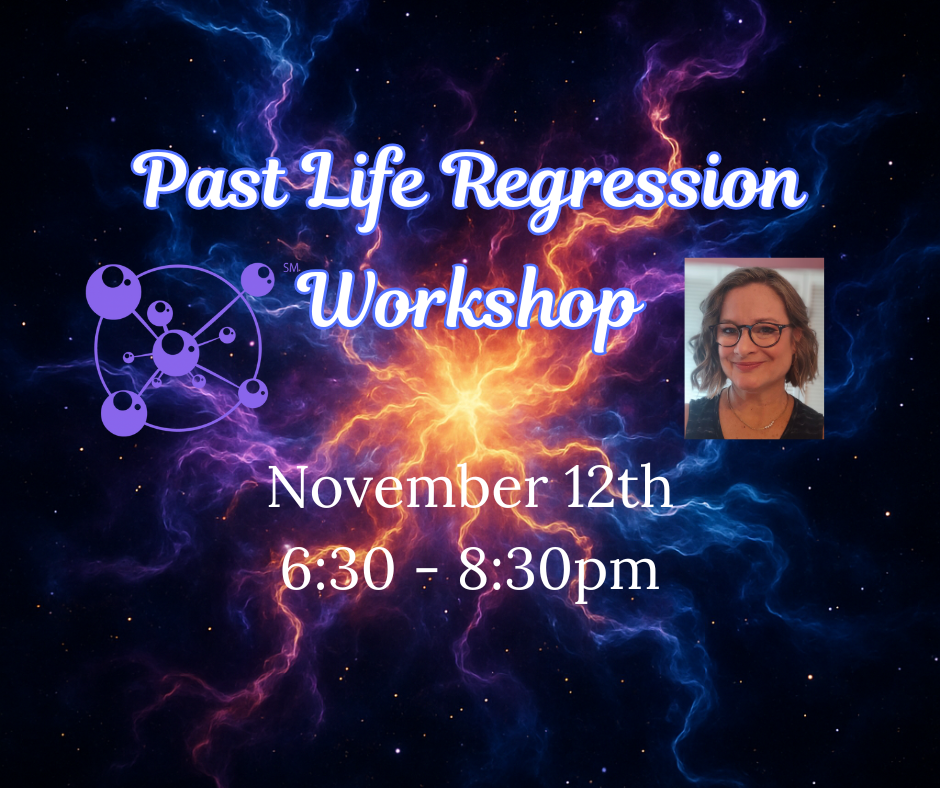 Past Life Regression Workshop

SM

November 12th
6:30 - 8:30pm